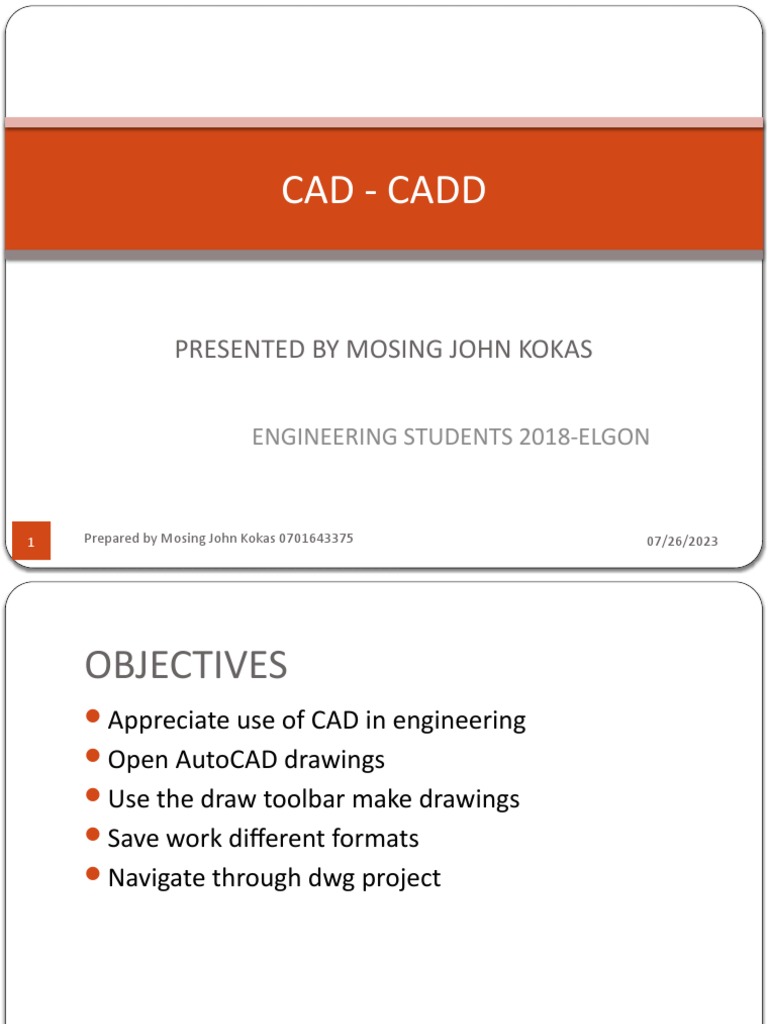 CAD - CADD

PRESENTED BY MOSING JOHN KOKAS

ENGINEERING STUDENTS 2018-ELGON

1

Prepared by Mosing John Kokas 0701643375

07/26/2023

OBJECTIVES

- Appreciate use of CAD in engineering
- Open AutoCAD drawings
- Use the draw toolbar make drawings
- Save work different formats
- Navigate through dwg project